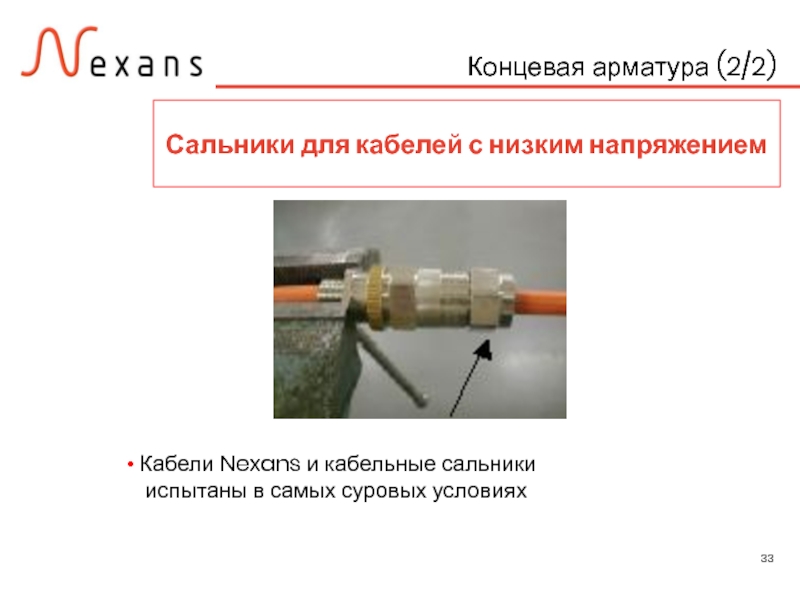 Nexans

Концевая арматура (2/2)

Сальники для кабелей с низким напряжением

• Кабели Nexans и кабельные сальники испытаны в самых суровых условиях

33